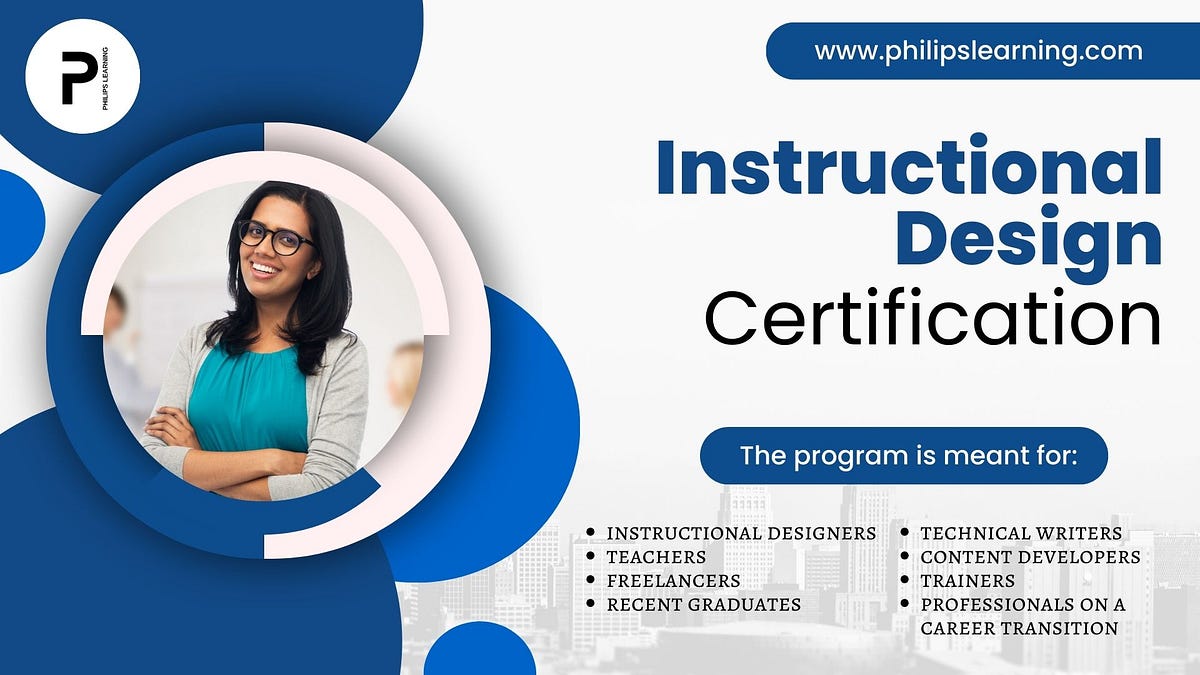 P
PHILIPS LEARNING

www.philipslearning.com

Instructional Design Certification

The program is meant for:

- INSTRUCTIONAL DESIGNERS
- TEACHERS
- FREELANCERS
- RECENT GRADUATES

- TECHNICAL WRITERS
- CONTENT DEVELOPERS
- TRAINERS
- PROFESSIONALS ON A CAREER TRANSITION